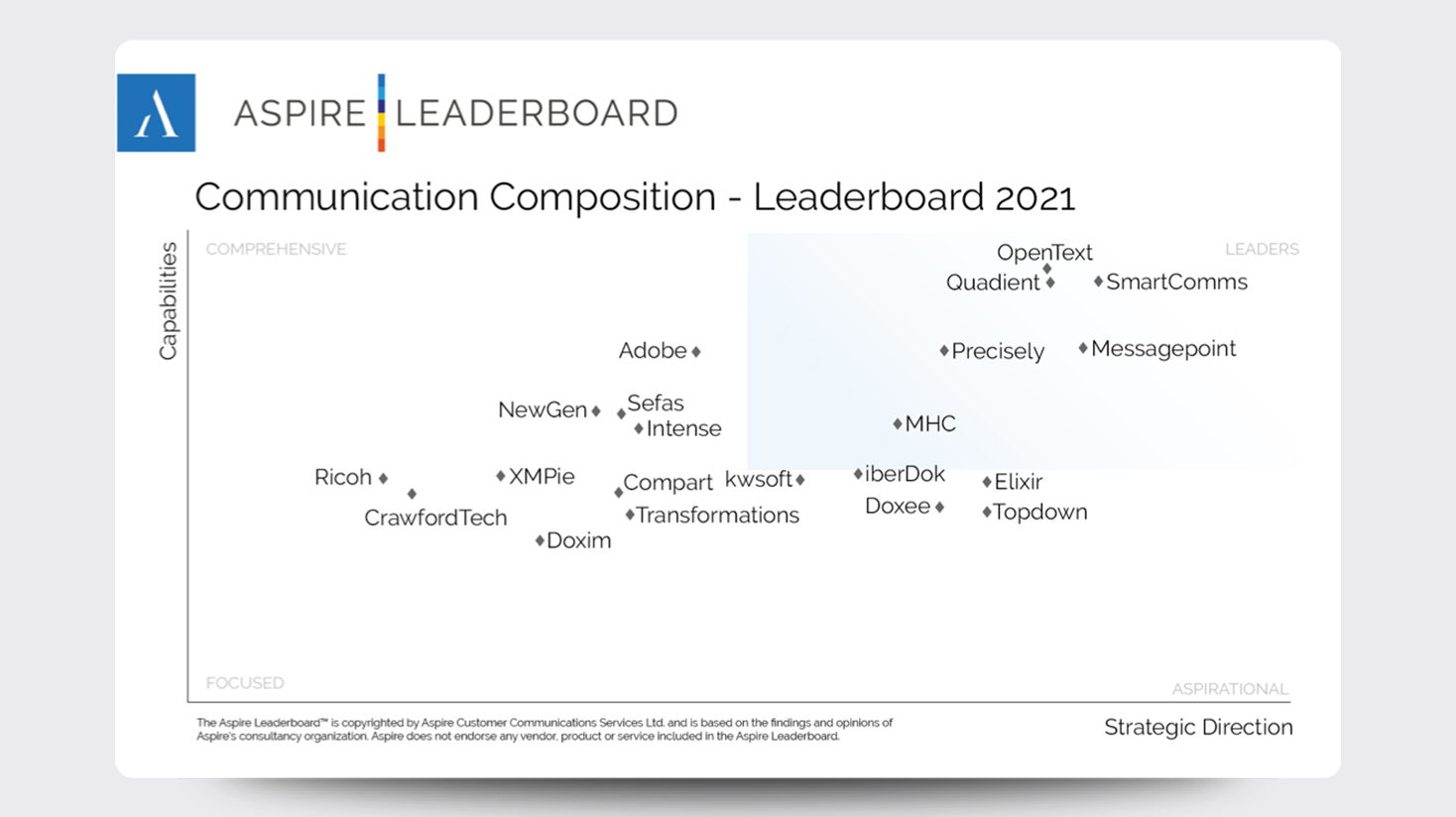 ASPIRE LEADERBOARD

Communication Composition - Leaderboard 2021

Capabilities

COMPREHENSIVE

LEADERS

OpenText
Quadient
SmartComms
Adobe
Precisely
Messagepoint
NewGen
Sefas
Intense
MHC
Ricoh
XMPie
Compart
kwsoft
iberDok
Elixir
CrawfordTech
Transformations
Doxee
Topdown
Doxim

FOCUSED

ASPIRATIONAL

The Aspire Leaderboard™ is copyrighted by Aspire Customer Communications Services Ltd. and is based on the findings and opinions of Aspire's consultancy organization. Aspire does not endorse any vendor, product or service included in the Aspire Leaderboard.

Strategic Direction